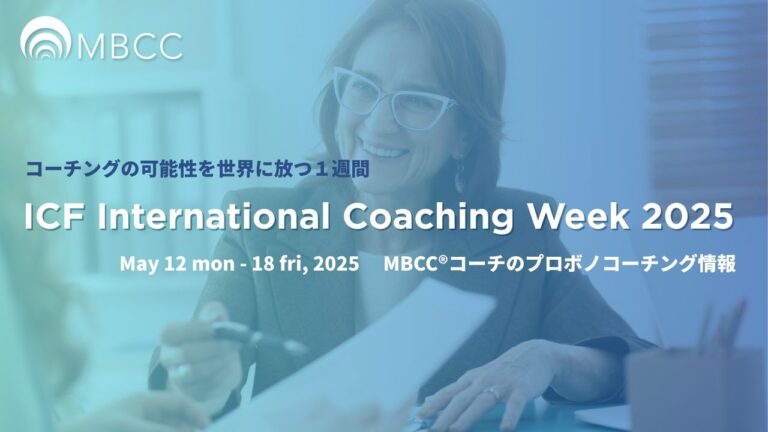 MBCC

コーチングの可能性を世界に放つ１週間

ICF International Coaching Week 2025

May 12 mon - 18 fri, 2025 MBCC®コーチのプロボノコーチング情報